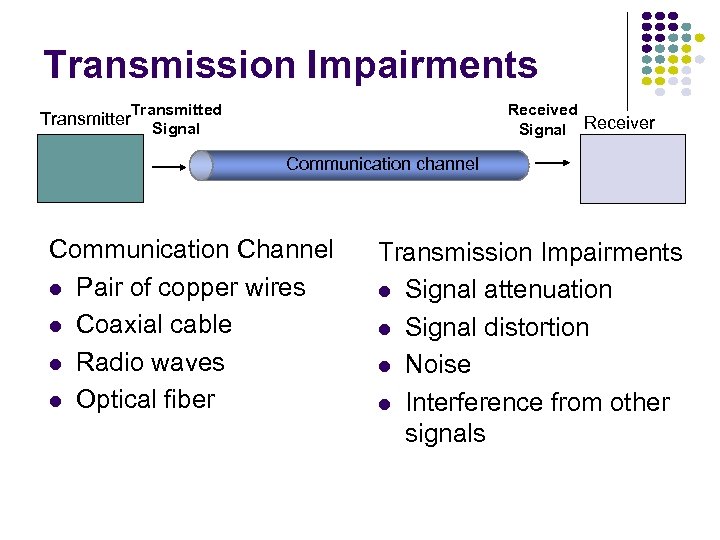 Transmission Impairments

Transmitter Transmitted Signal

Communication channel

Received Signal Receiver

Communication Channel
- Pair of copper wires
- Coaxial cable
- Radio waves
- Optical fiber

Transmission Impairments
- Signal attenuation
- Signal distortion
- Noise
- Interference from other signals